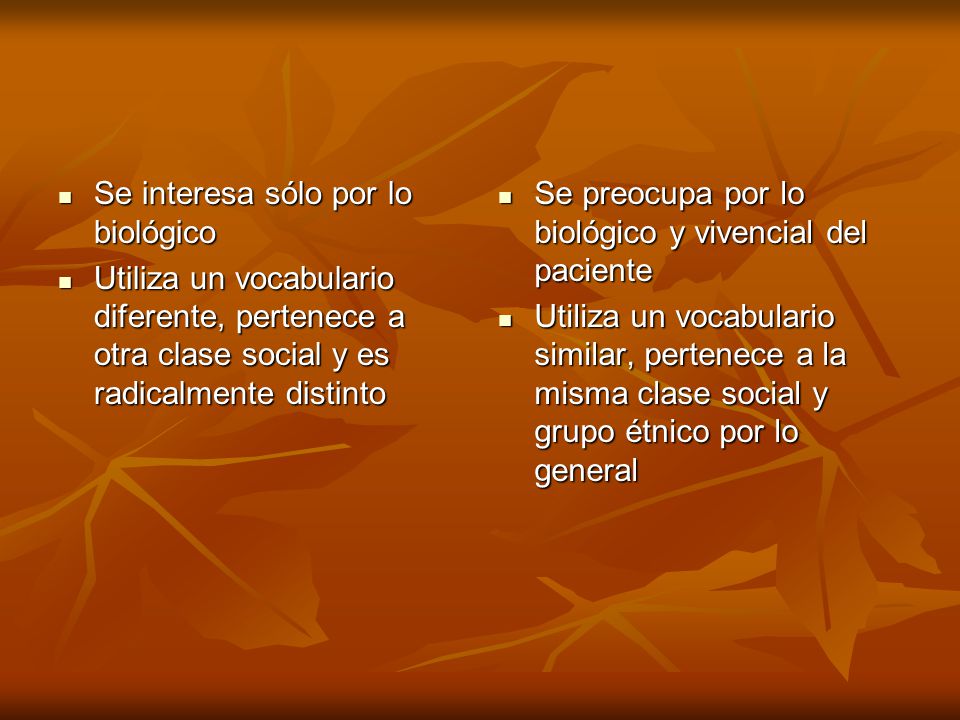 - Se interesa sólo por lo biológico
- Utiliza un vocabulario diferente, pertenece a otra clase social y es radicalmente distinto

- Se preocupa por lo biológico y vivencial del paciente
- Utiliza un vocabulario similar, pertenece a la misma clase social y grupo étnico por lo general